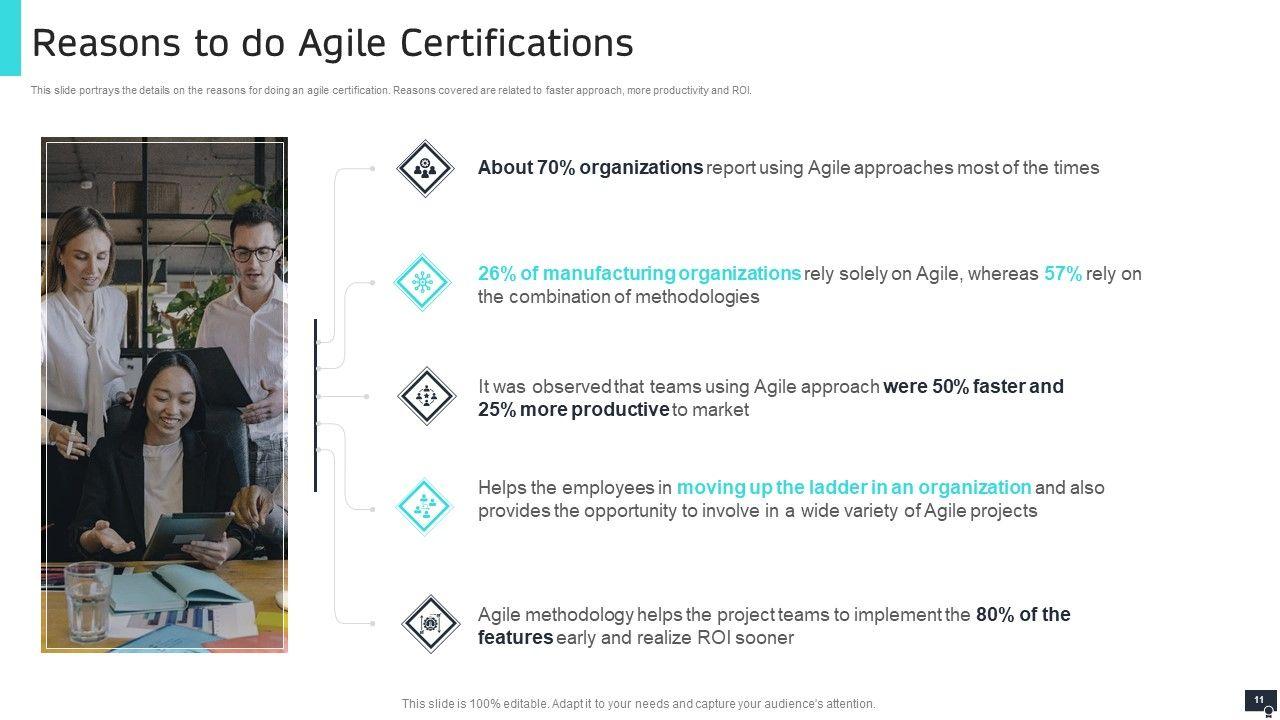 Reasons to do Agile Certifications

This slide portrays the details on the reasons for doing an agile certification. Reasons covered are related to faster approach, more productivity and ROI.

About 70% organizations report using Agile approaches most of the times

26% of manufacturing organizations rely solely on Agile, whereas 57% rely on the combination of methodologies

It was observed that teams using Agile approach were 50% faster and 25% more productive to market

Helps the employees in moving up the ladder in an organization and also provides the opportunity to involve in a wide variety of Agile projects

Agile methodology helps the project teams to implement the 80% of the features early and realize ROI sooner

This slide is 100% editable. Adapt it to your needs and capture your audience's attention.

11